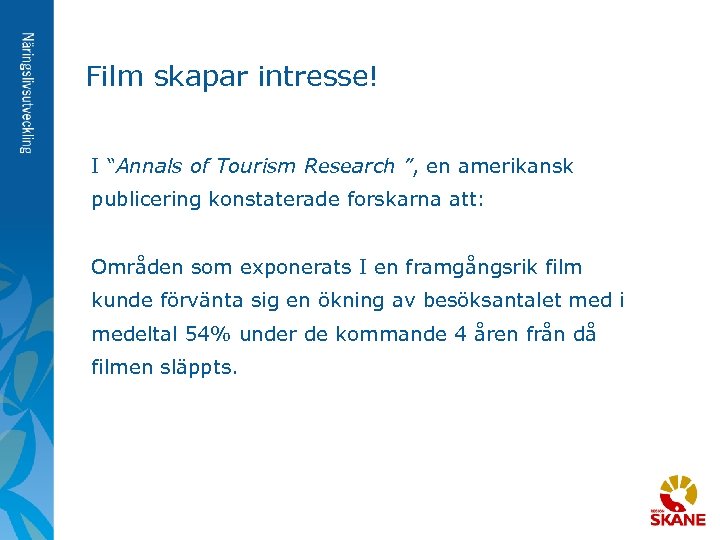 Näringslivsutveckling

Film skapar intresse!

I "Annals of Tourism Research ", en amerikansk publicering konstaterade forskarna att:

Områden som exponerats I en framgångsrik film kunde förvänta sig en ökning av besöksantalet med i medeltal 54% under de kommande 4 åren från då filmen släppts.

REGION SKÅNE